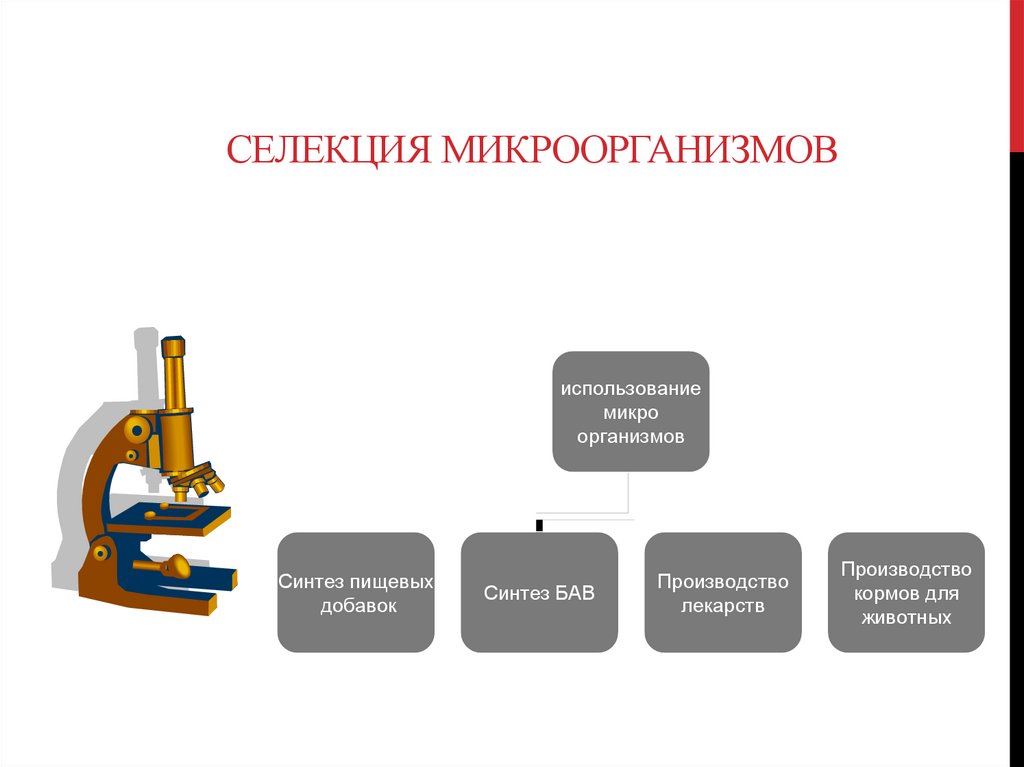 СЕЛЕКЦИЯ МИКРООРГАНИЗМОВ

использование микро организмов

Синтез пищевых добавок

Синтез БАВ

Производство лекарств

Производство кормов для животных